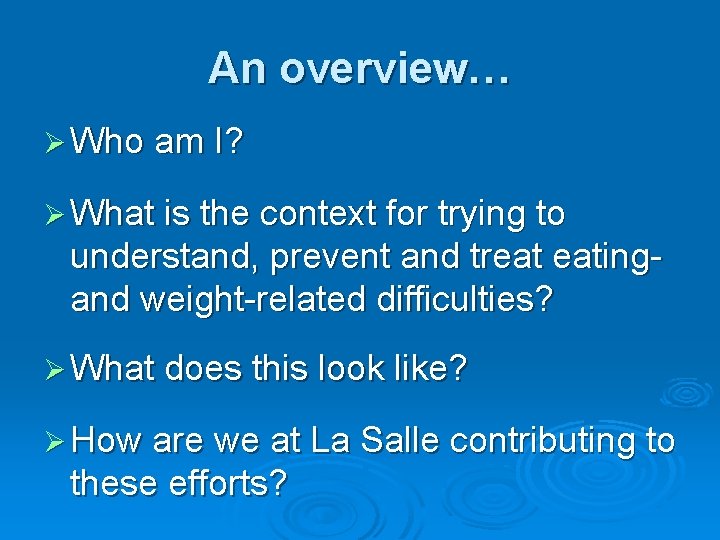 An overview…

➢ Who am I?

➢ What is the context for trying to understand, prevent and treat eating- and weight-related difficulties?

➢ What does this look like?

➢ How are we at La Salle contributing to these efforts?